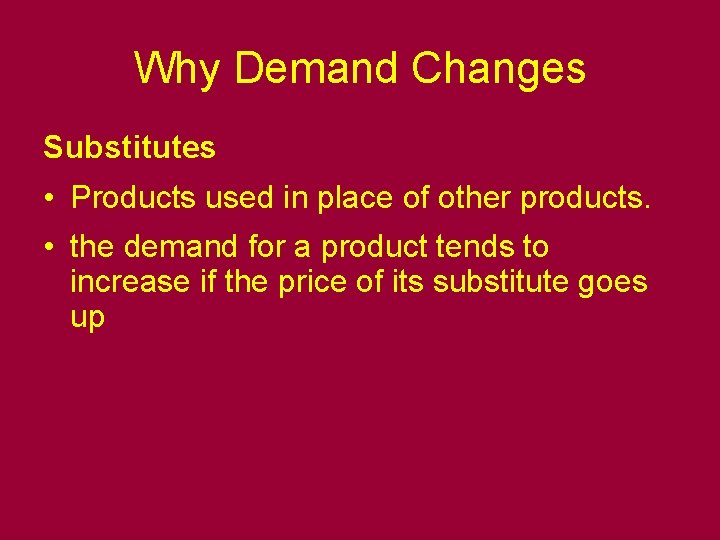 Why Demand Changes

Substitutes

• Products used in place of other products.

• the demand for a product tends to increase if the price of its substitute goes up